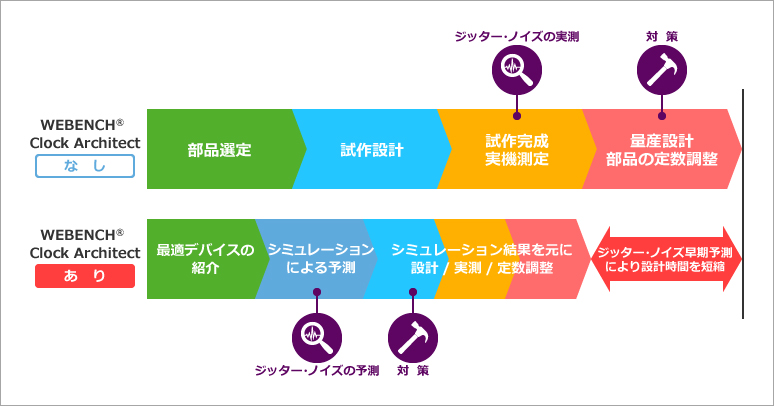 ジッター･ノイズの実測

対 策

WEBENCH®
Clock Architect
なし

部品選定

試作設計

試作完成
実機測定

量産設計
部品の定数調整

WEBENCH®
Clock Architect
あり

最適デバイスの紹介

シミュレーションによる予測

シミュレーション結果を元に
設計 / 実測 / 定数調整

ジッター･ノイズ早期予測により設計時間を短縮

ジッター･ノイズの予測

対 策